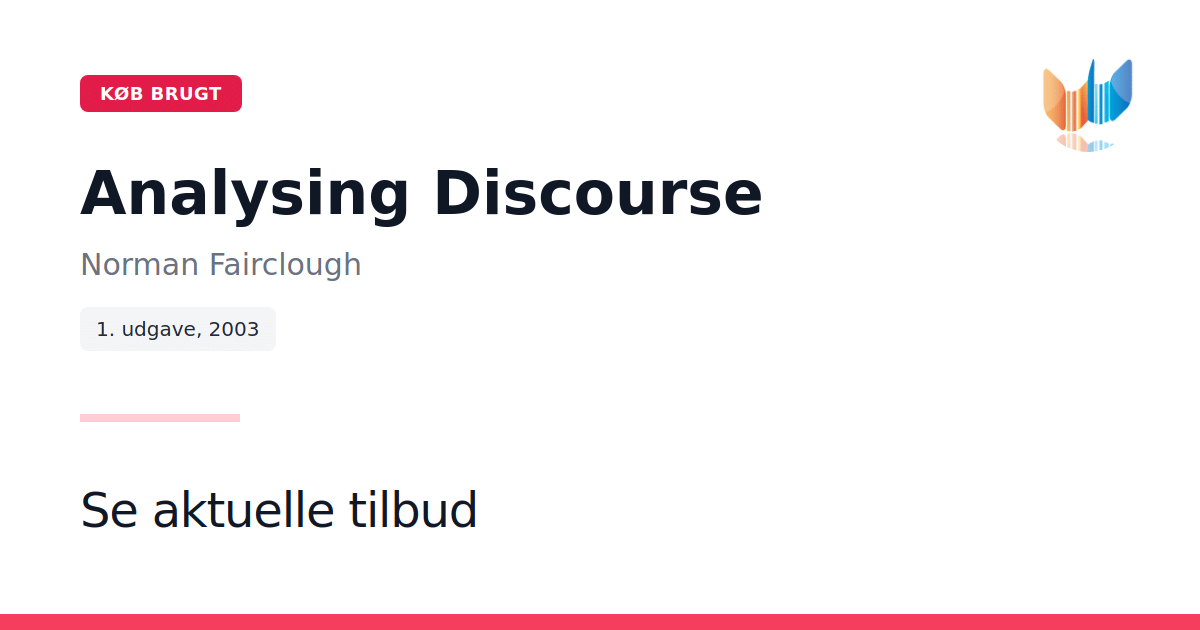 KØB BRUGT

Analysing Discourse

Norman Fairclough

1. udgave, 2003

Se aktuelle tilbud